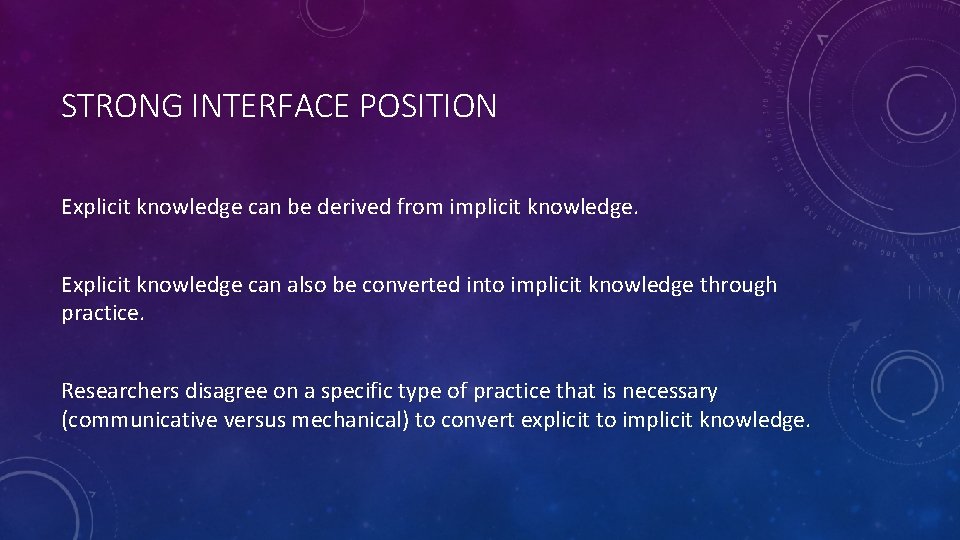 STRONG INTERFACE POSITION

Explicit knowledge can be derived from implicit knowledge.

Explicit knowledge can also be converted into implicit knowledge through practice.

Researchers disagree on a specific type of practice that is necessary (communicative versus mechanical) to convert explicit to implicit knowledge.